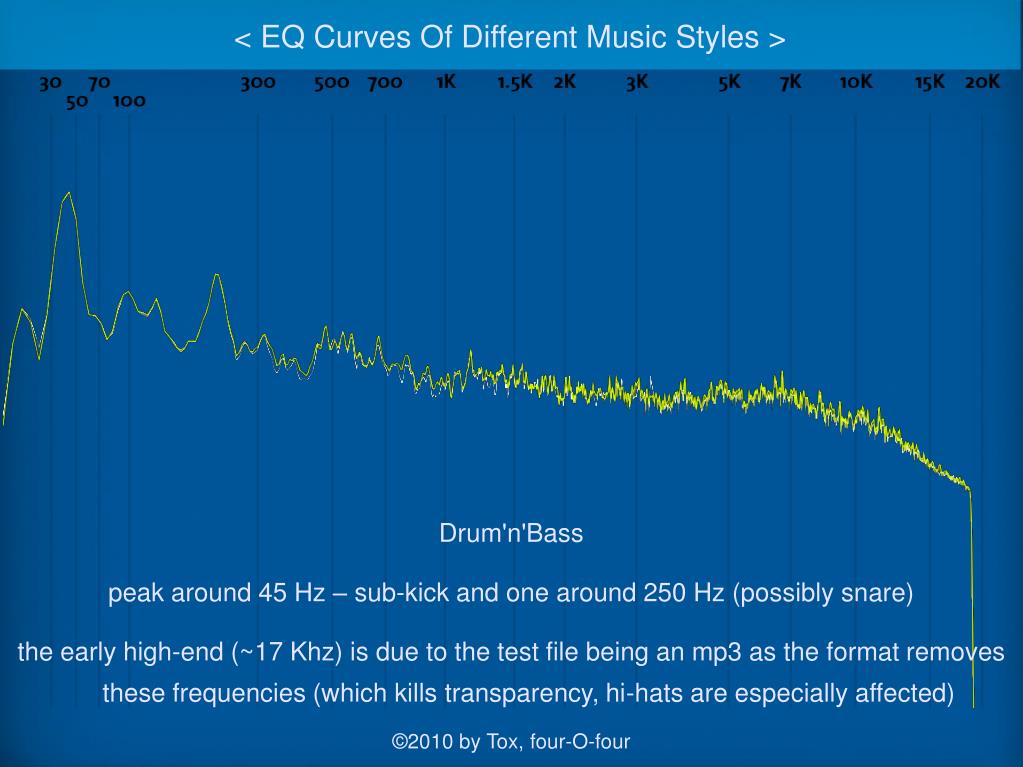 < EQ Curves Of Different Music Styles >

30 50 70 100 300 500 700 1K 1.5K 2K 3K 5K 7K 10K 15K 20K

Drum'n'Bass

peak around 45 Hz – sub-kick and one around 250 Hz (possibly snare)

the early high-end (~17 Khz) is due to the test file being an mp3 as the format removes these frequencies (which kills transparency, hi-hats are especially affected)

©2010 by Tox, four-O-four